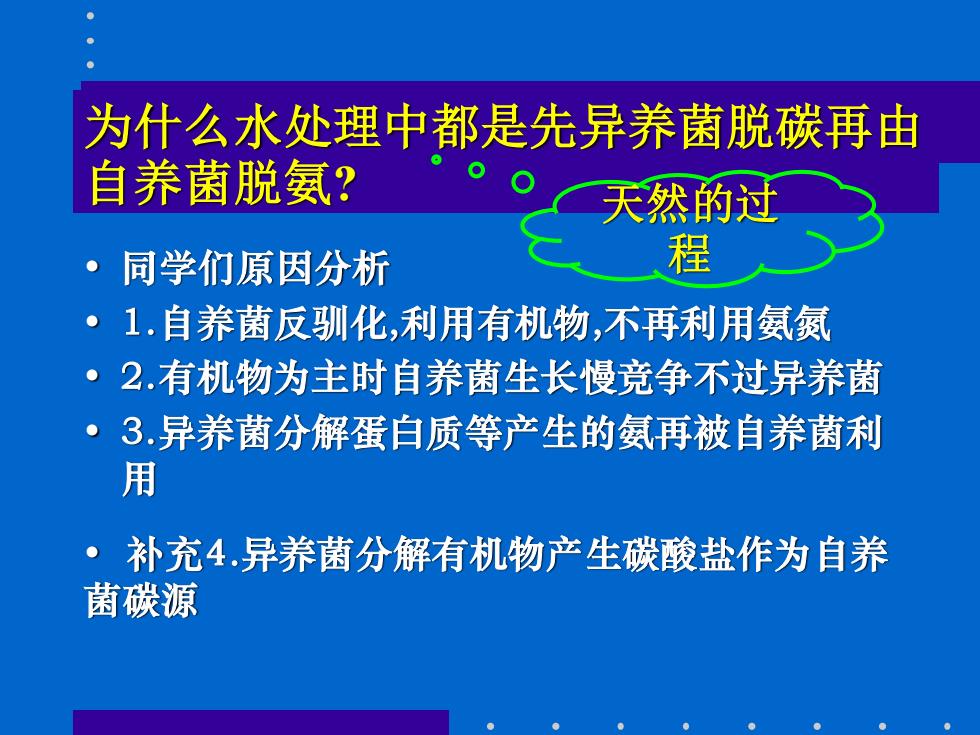 为什么水处理中都是先异养菌脱碳再由自养菌脱氨?

天然的过程

• 同学们原因分析
• 1.自养菌反驯化,利用有机物,不再利用氨氮
• 2.有机物为主时自养菌生长慢竞争不过异养菌
• 3.异养菌分解蛋白质等产生的氨再被自养菌利用

• 补充4.异养菌分解有机物产生碳酸盐作为自养菌碳源